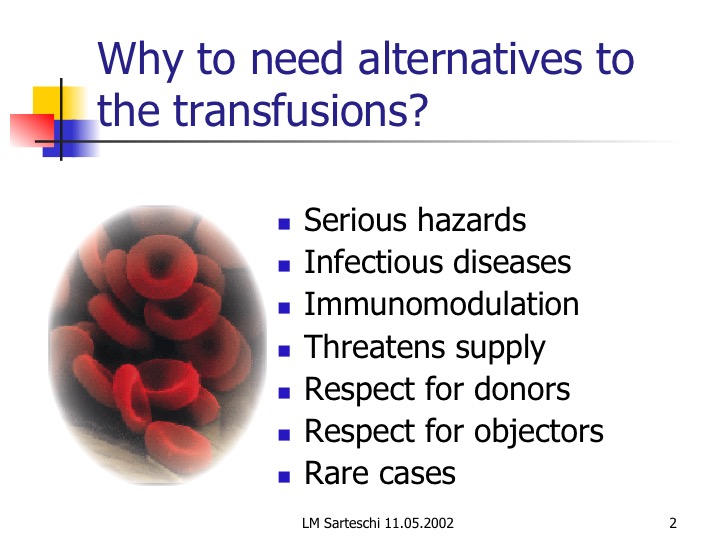 Why to need alternatives to the transfusions?

- Serious hazards
- Infectious diseases
- Immunomodulation
- Threatens supply
- Respect for donors
- Respect for objectors
- Rare cases

LM Sarteschi 11.05.2002

2